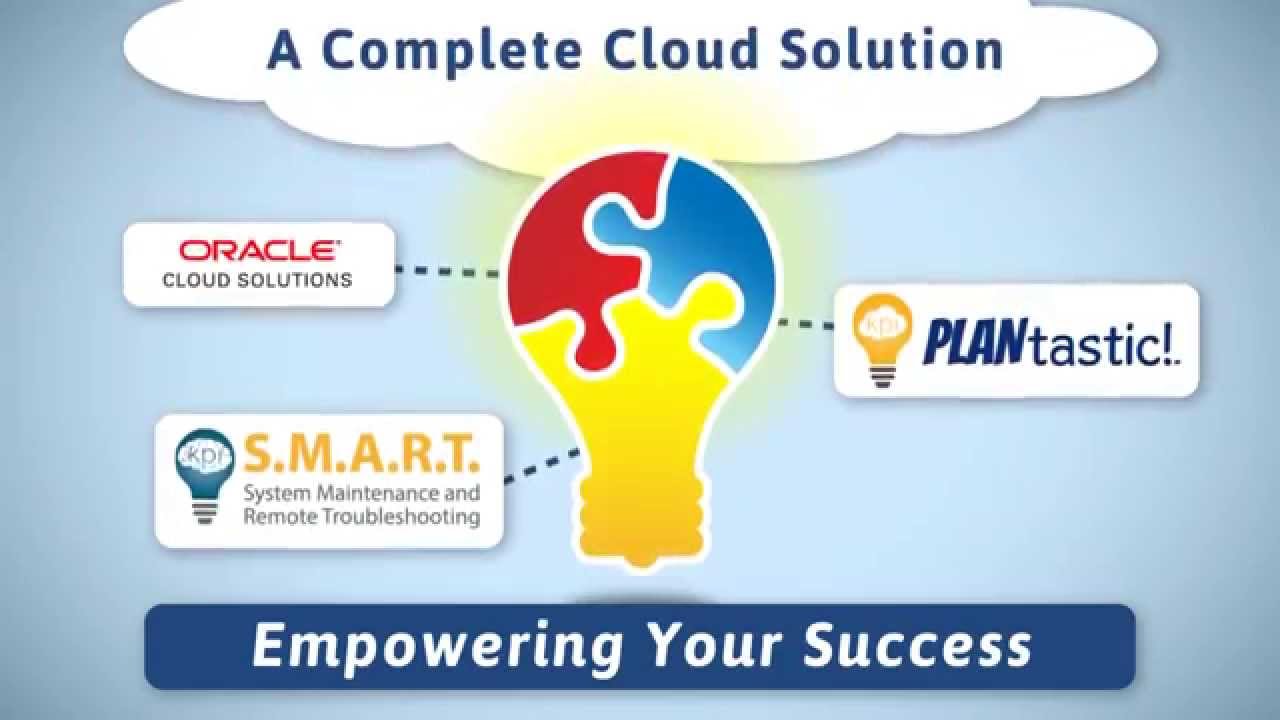 A Complete Cloud Solution

ORACLE
CLOUD SOLUTIONS

kpi PLANtastic!.

kpi S.M.A.R.T.
System Maintenance and Remote Troubleshooting

Empowering Your Success